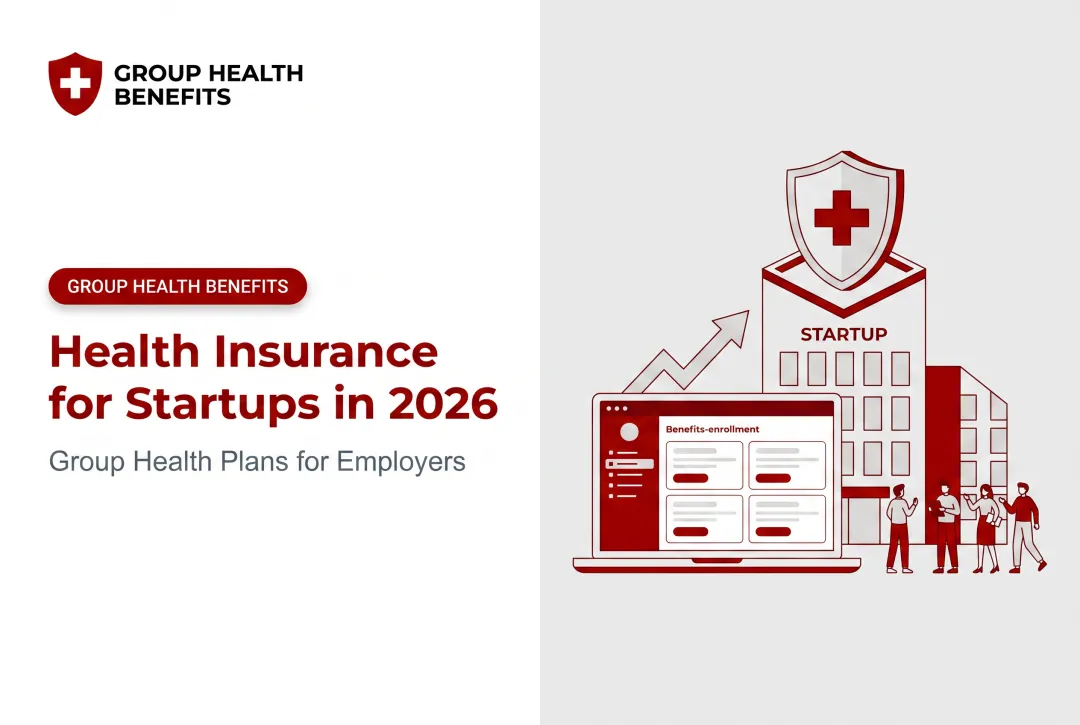 GROUP HEALTH BENEFITS

GROUP HEALTH BENEFITS

Health Insurance for Startups in 2026

Group Health Plans for Employers

STARTUP

Benefits-enrollment